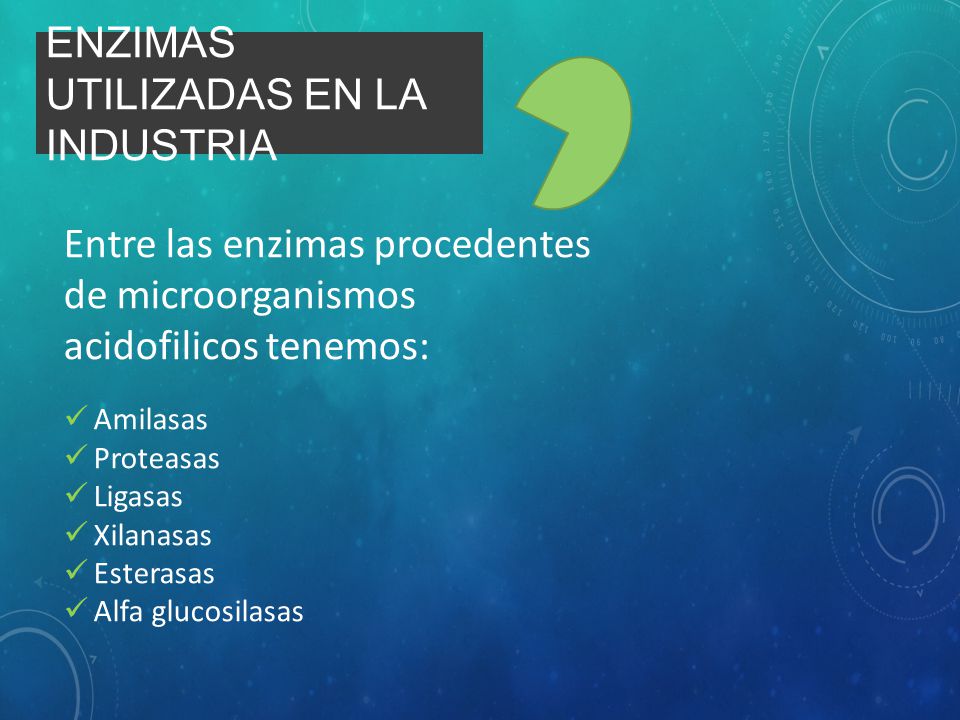 ENZIMAS UTILIZADAS EN LA INDUSTRIA

Entre las enzimas procedentes de microorganismos acidofilicos tenemos:

✓ Amilasas
✓ Proteasas
✓ Ligasas
✓ Xilanasas
✓ Esterasas
✓ Alfa glucosilasas